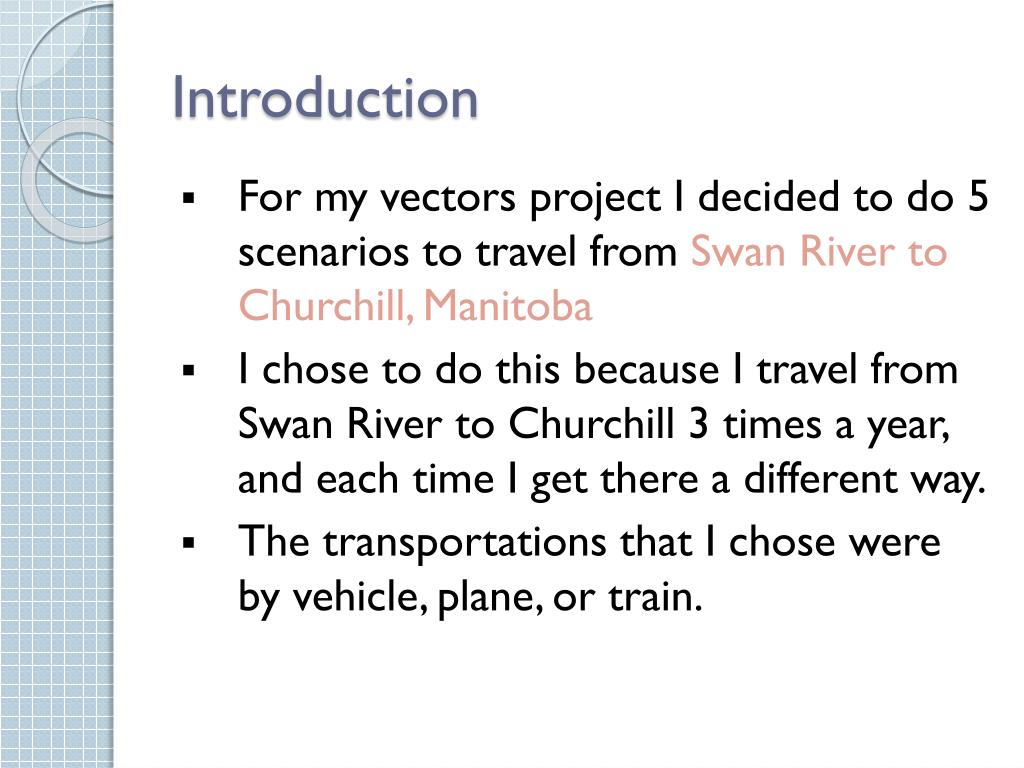 Introduction

▪ For my vectors project I decided to do 5 scenarios to travel from Swan River to Churchill, Manitoba

▪ I chose to do this because I travel from Swan River to Churchill 3 times a year, and each time I get there a different way.

▪ The transportations that I chose were by vehicle, plane, or train.